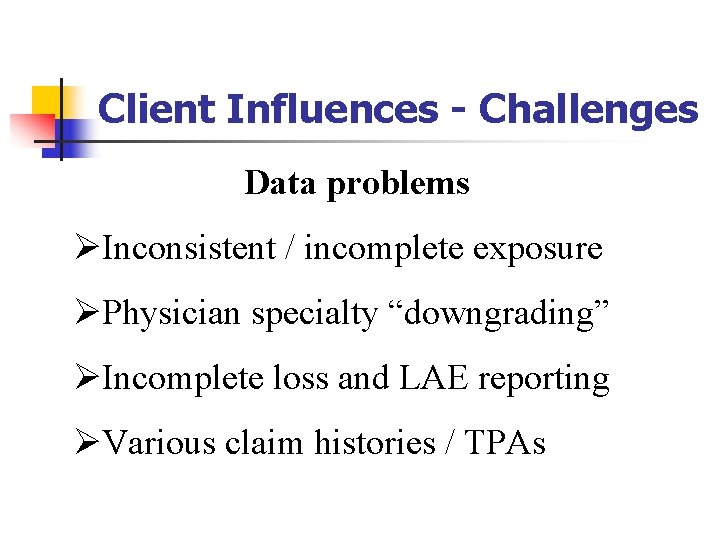 Client Influences - Challenges

Data problems

➢Inconsistent / incomplete exposure

➢Physician specialty “downgrading”

➢Incomplete loss and LAE reporting

➢Various claim histories / TPAs